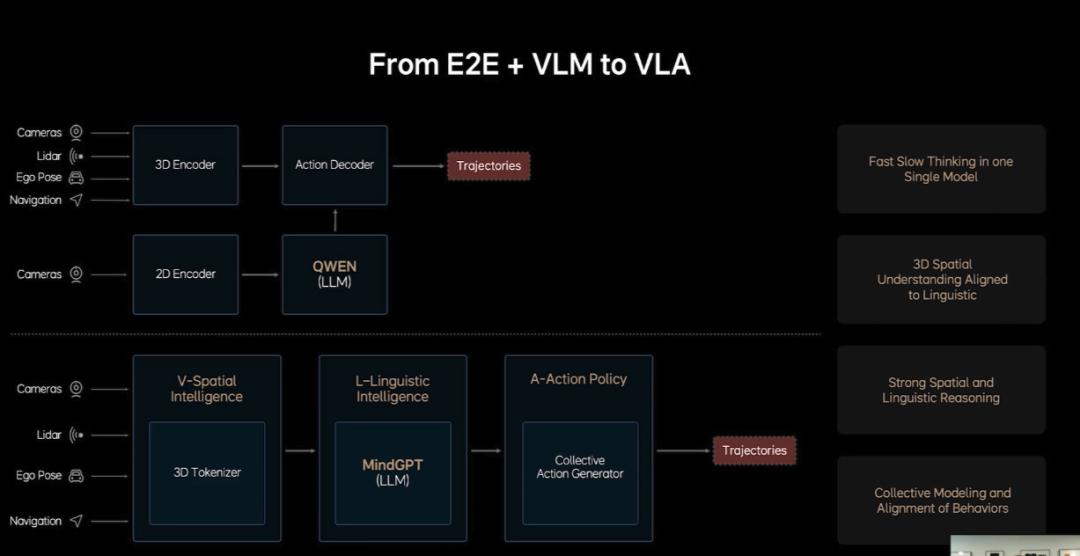 From E2E + VLM to VLA

Cameras
Lidar
Ego Pose
Navigation

3D Encoder

Action Decoder

Trajectories

Cameras

2D Encoder

QWEN
(LLM)

Cameras
Lidar
Ego Pose
Navigation

V-Spatial Intelligence

3D Tokenizer

L-Linguistic Intelligence

MindGPT
(LLM)

A-Action Policy

Collective Action Generator

Trajectories

Fast Slow Thinking in one Single Model

3D Spatial Understanding Aligned to Linguistic

Strong Spatial and Linguistic Reasoning

Collective Modeling and Alignment of Behaviors